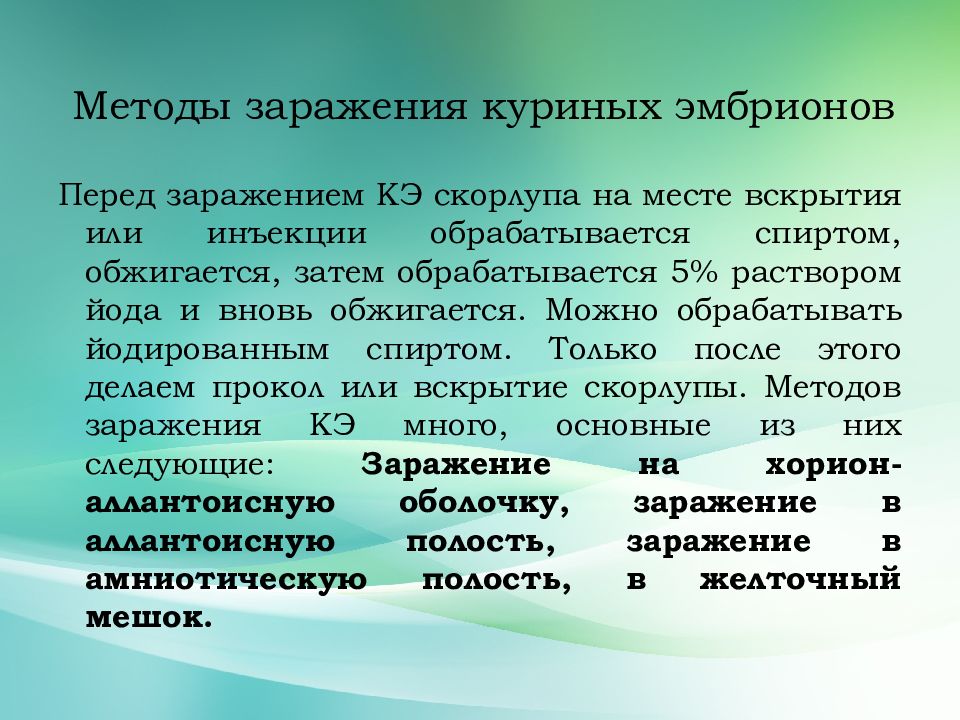 Методы заражения куриных эмбрионов

Перед заражением КЭ скорлупа на месте вскрытия или инъекции обрабатывается спиртом, обжигается, затем обрабатывается 5% раствором йода и вновь обжигается. Можно обрабатывать йодированным спиртом. Только после этого делаем прокол или вскрытие скорлупы. Методов заражения КЭ много, основные из них следующие: Заражение на хорион-аллантоисную оболочку, заражение в аллантоисную полость, заражение в амниотическую полость, в желточный мешок.